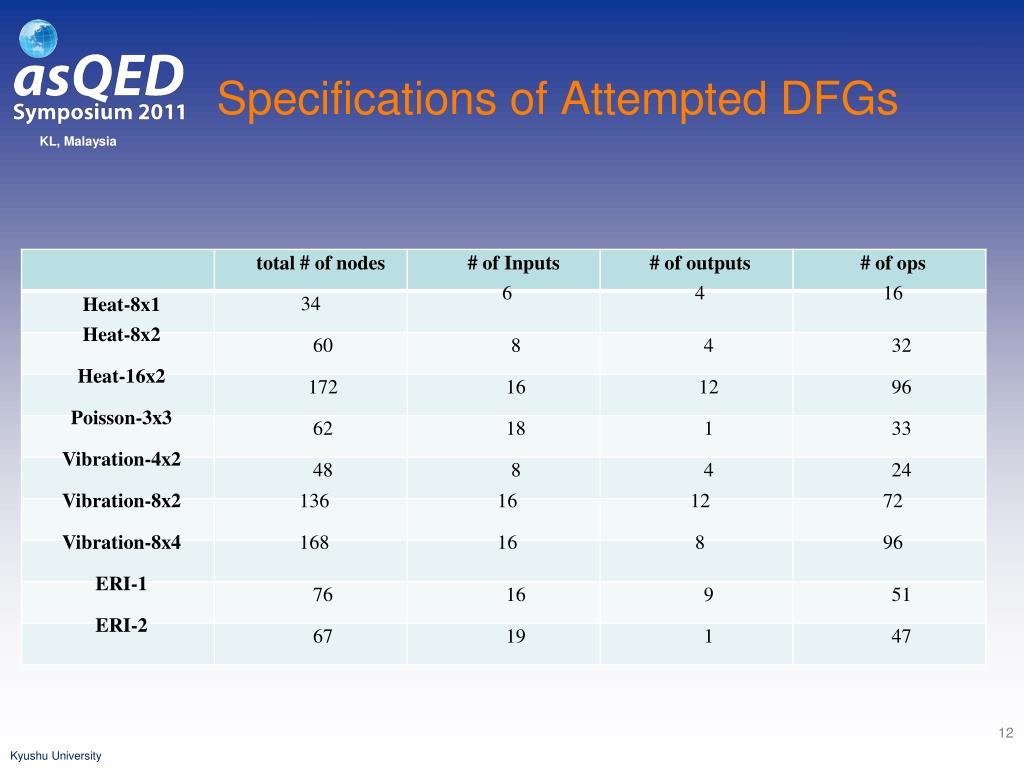 asQED Symposium 2011
KL, Malaysia

Specifications of Attempted DFGs

| | total # of nodes | # of Inputs | # of outputs | # of ops |
|---|---|---|---|---|
| Heat-8x1 | 34 | 6 | 4 | 16 |
| Heat-8x2 | 60 | 8 | 4 | 32 |
| Heat-16x2 | 172 | 16 | 12 | 96 |
| Poisson-3x3 | 62 | 18 | 1 | 33 |
| Vibration-4x2 | 48 | 8 | 4 | 24 |
| Vibration-8x2 | 136 | 16 | 12 | 72 |
| Vibration-8x4 | 168 | 16 | 8 | 96 |
| ERI-1 | 76 | 16 | 9 | 51 |
| ERI-2 | 67 | 19 | 1 | 47 |

12

Kyushu University